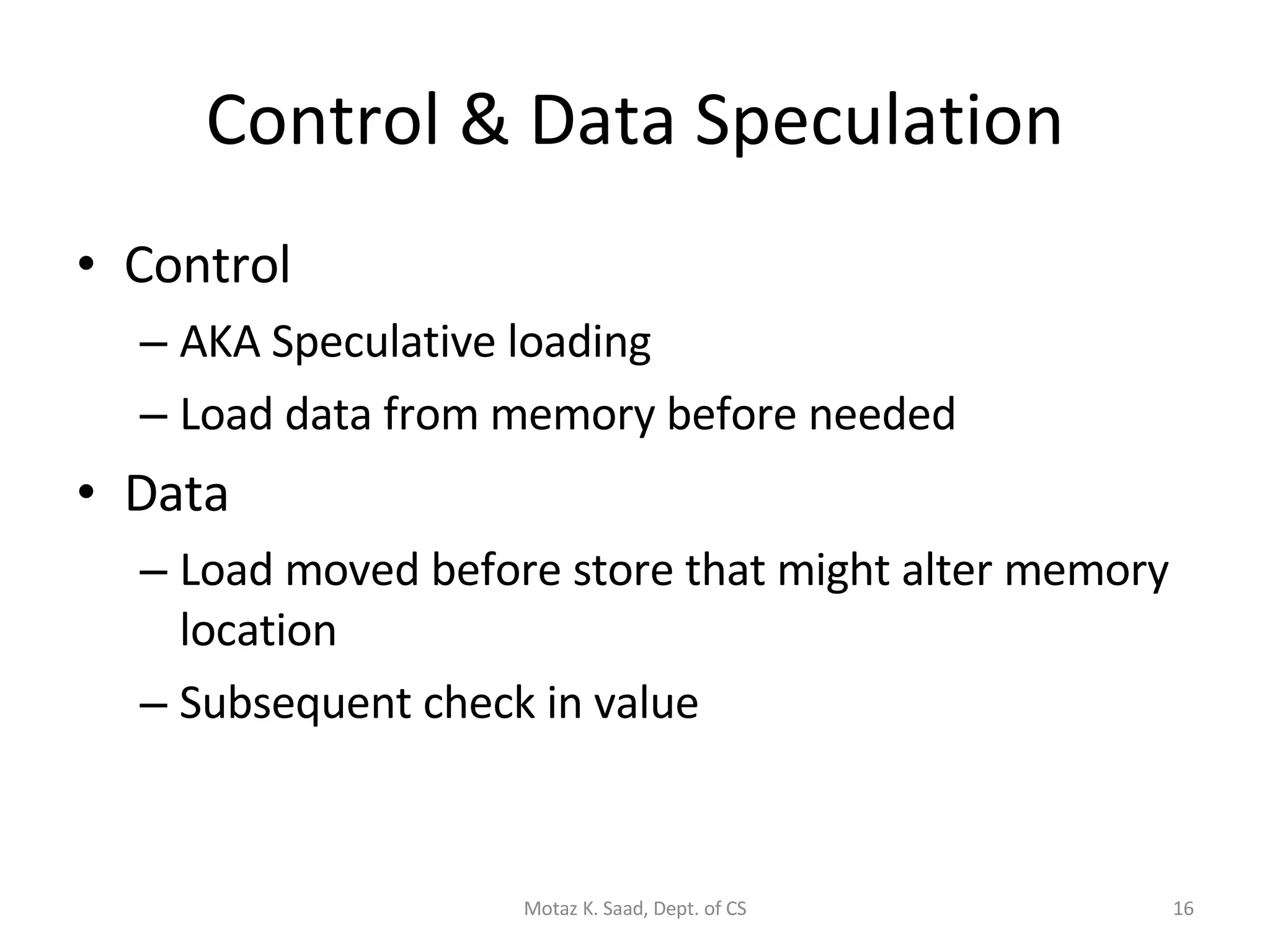 Control & Data Speculation

• Control
– AKA Speculative loading
– Load data from memory before needed
• Data
– Load moved before store that might alter memory location
– Subsequent check in value

Motaz K. Saad, Dept. of CS

16